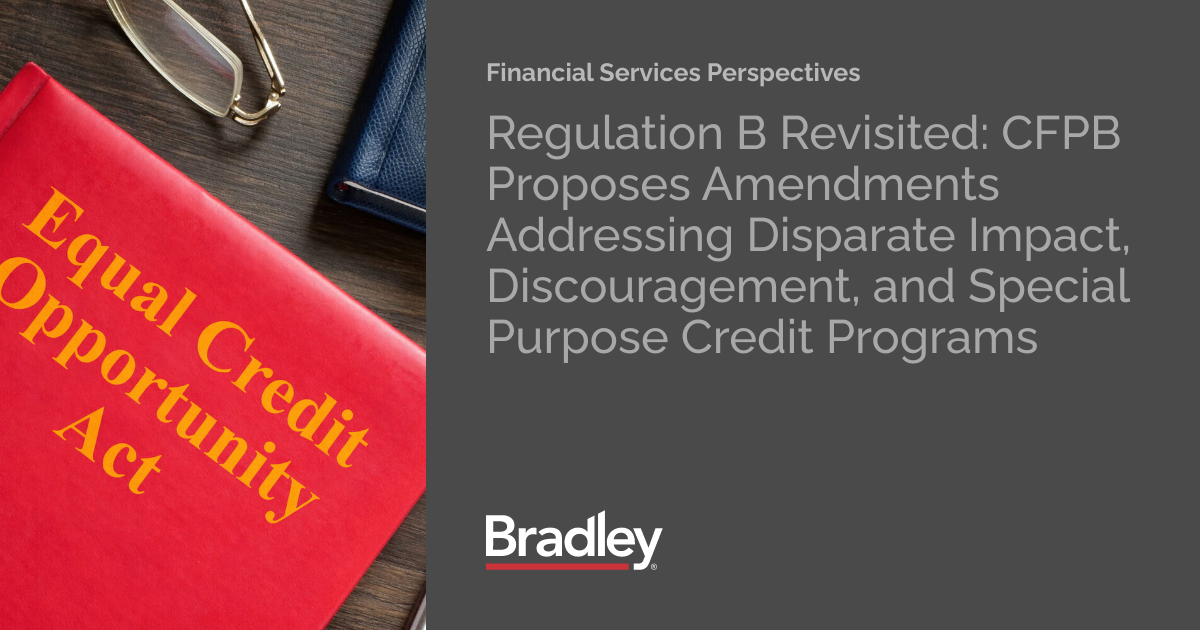 Equal Credit Opportunity Act

Financial Services Perspectives

Regulation B Revisited: CFPB Proposes Amendments Addressing Disparate Impact, Discouragement, and Special Purpose Credit Programs

Bradley